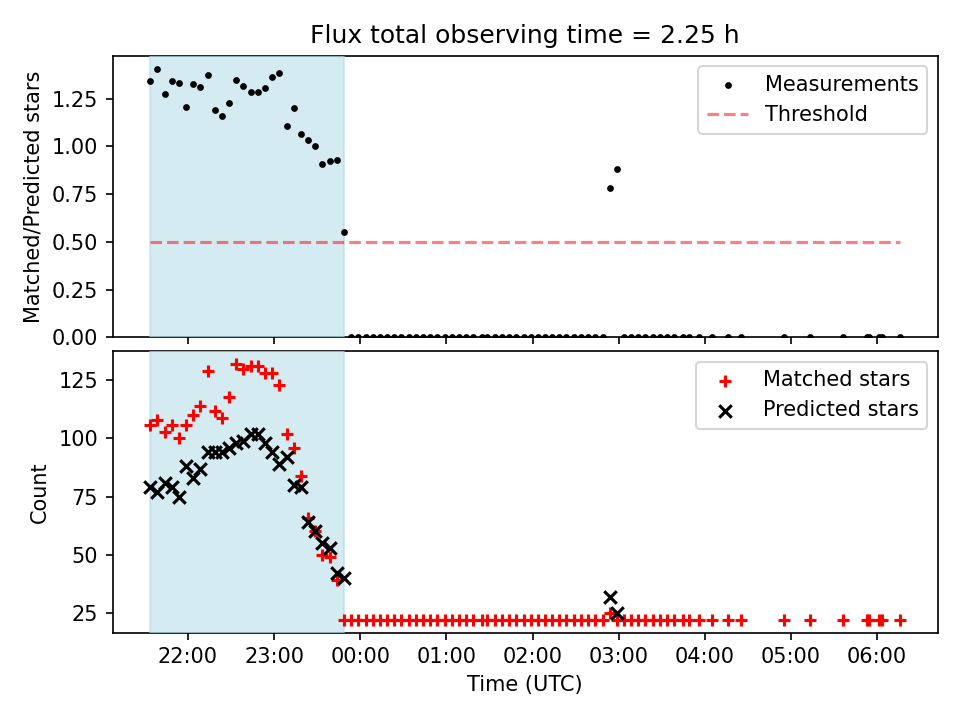 Flux total observing time = 2.25 h

Matched/Predicted stars

1.25
1.00
0.75
0.50
0.25
0.00

Measurements
Threshold

Count

125
100
75
50
25

Matched stars
Predicted stars

22:00
23:00
00:00
01:00
02:00
03:00
04:00
05:00
06:00

Time (UTC)